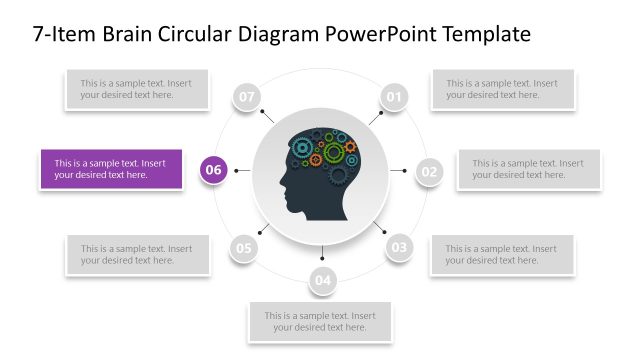 7-Item Brain Circular Diagram PowerPoint Template

This is a sample text. Insert your desired text here.

07

01

This is a sample text. Insert your desired text here.

This is a sample text. Insert your desired text here.

06

02

This is a sample text. Insert your desired text here.

This is a sample text. Insert your desired text here.

05

03

This is a sample text. Insert your desired text here.

04

This is a sample text. Insert your desired text here.